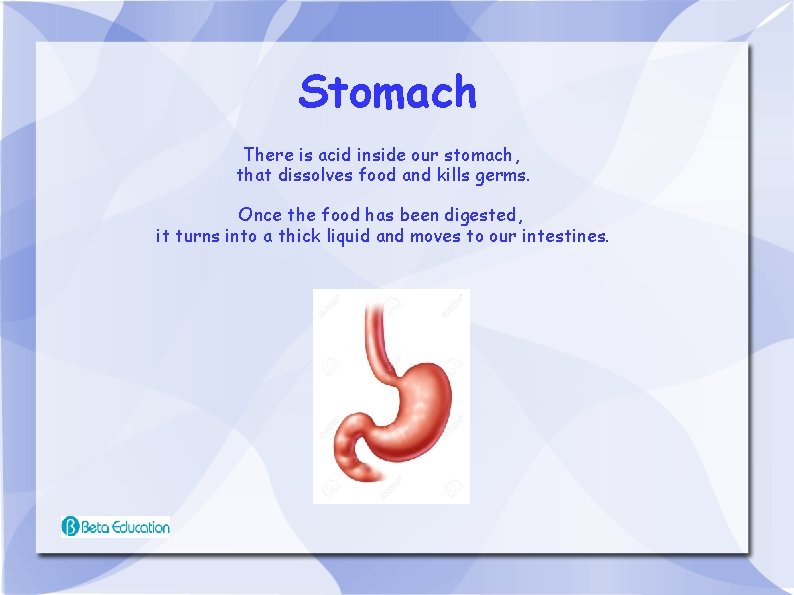 Stomach

There is acid inside our stomach, that dissolves food and kills germs.

Once the food has been digested, it turns into a thick liquid and moves to our intestines.

Beta Education